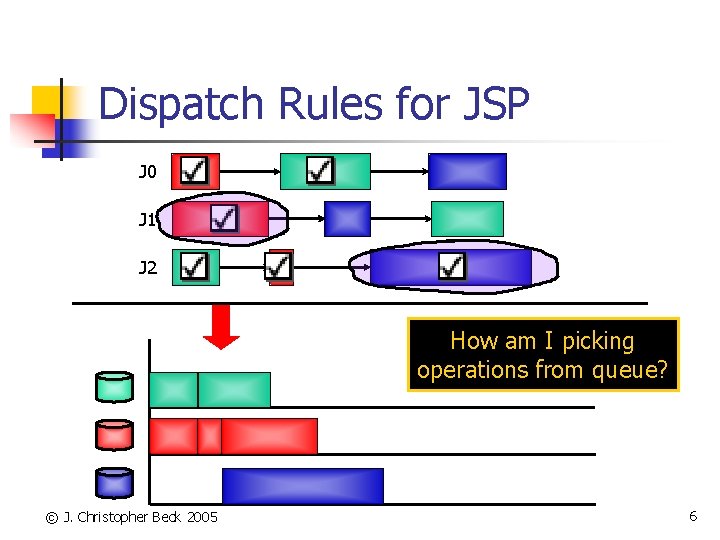 Dispatch Rules for JSP

J0

J1

J2

How am I picking operations from queue?

© J. Christopher Beck 2005

6